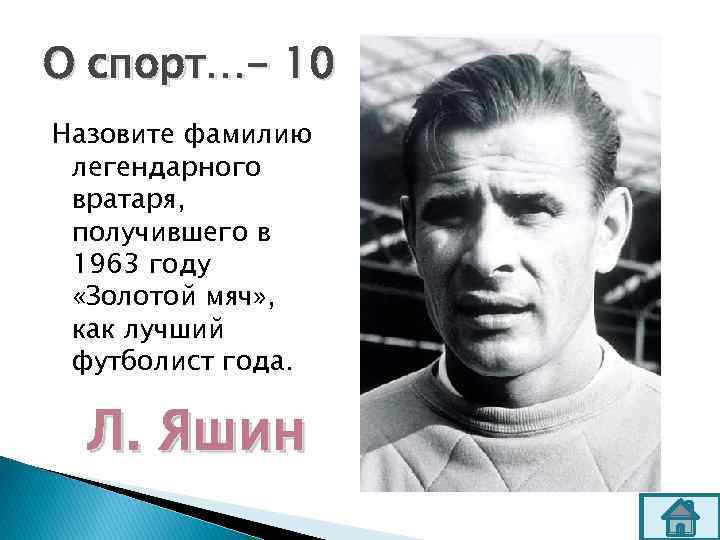 О спорт…- 10

Назовите фамилию легендарного вратаря, получившего в 1963 году «Золотой мяч», как лучший футболист года.

Л. Яшин